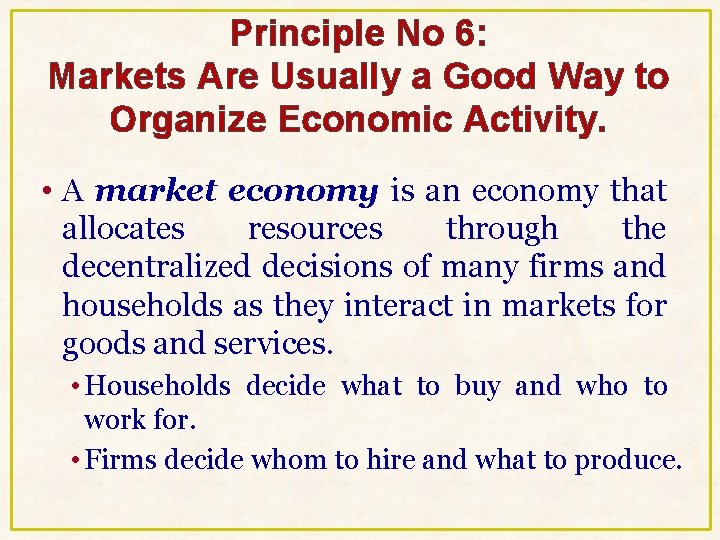 Principle No 6:
Markets Are Usually a Good Way to Organize Economic Activity.

• A market economy is an economy that allocates resources through the decentralized decisions of many firms and households as they interact in markets for goods and services.

• Households decide what to buy and who to work for.

• Firms decide whom to hire and what to produce.